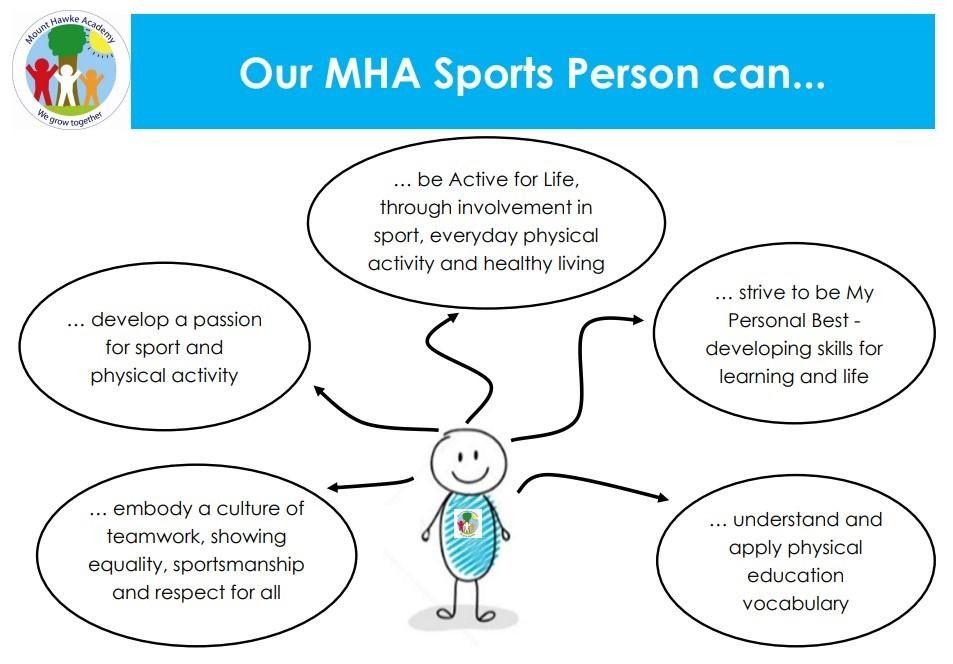 Mount Hawke Academy
We grow together

Our MHA Sports Person can...

... be Active for Life, through involvement in sport, everyday physical activity and healthy living

... develop a passion for sport and physical activity

... strive to be My Personal Best - developing skills for learning and life

... embody a culture of teamwork, showing equality, sportsmanship and respect for all

... understand and apply physical education vocabulary